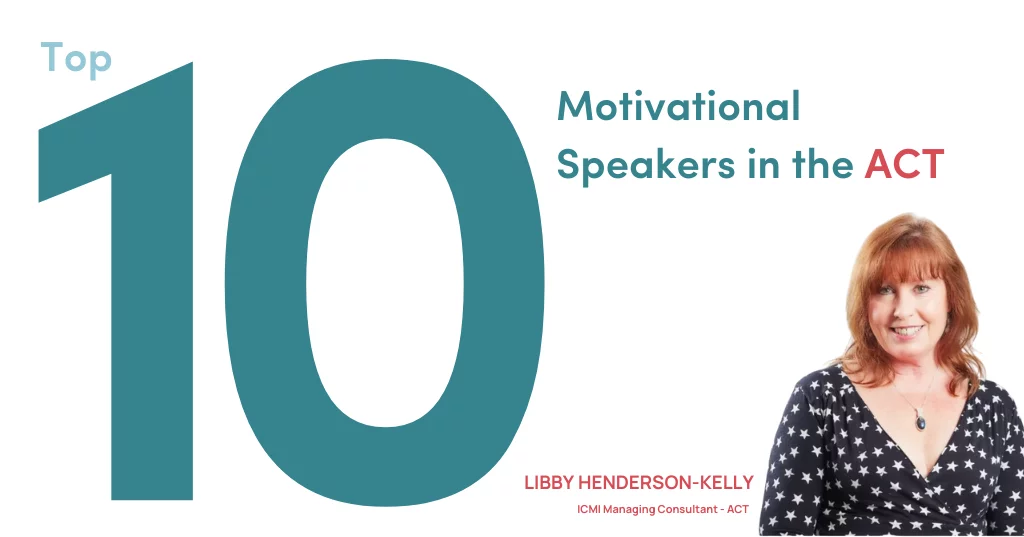 Top 10

Motivational Speakers in the ACT

LIBBY HENDERSON-KELLY
ICMI Managing Consultant - ACT